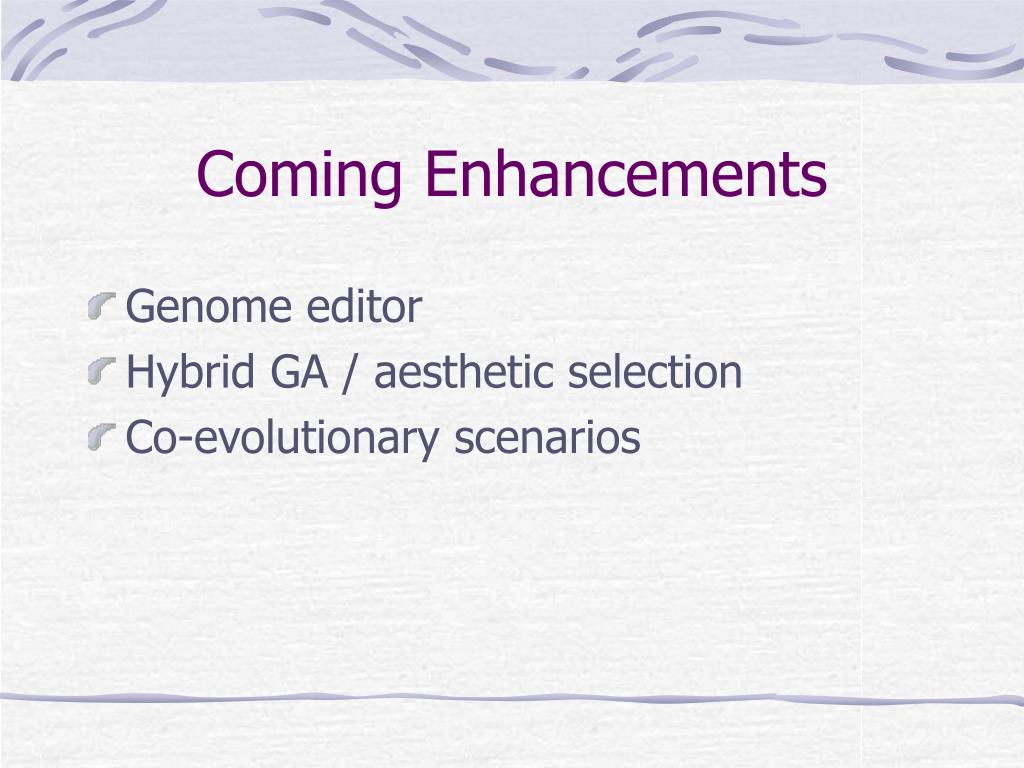 Coming Enhancements

Genome editor
Hybrid GA / aesthetic selection
Co-evolutionary scenarios